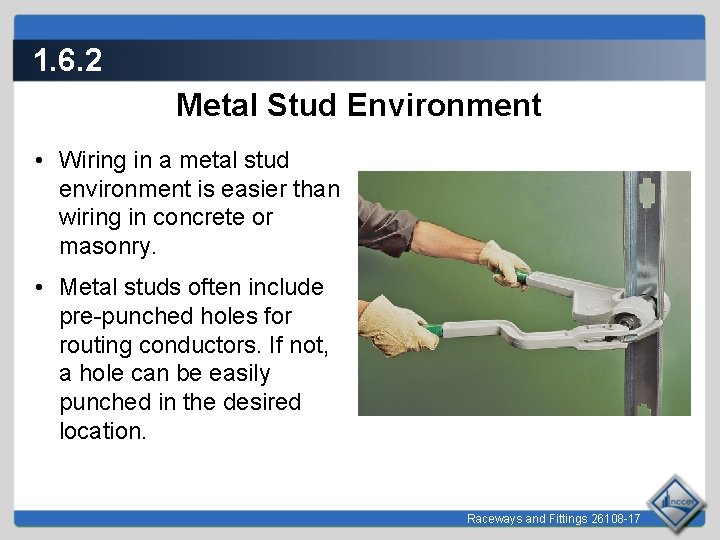 1.6.2

Metal Stud Environment

• Wiring in a metal stud environment is easier than wiring in concrete or masonry.

• Metal studs often include pre-punched holes for routing conductors. If not, a hole can be easily punched in the desired location.

Raceways and Fittings 26108-17

nccer